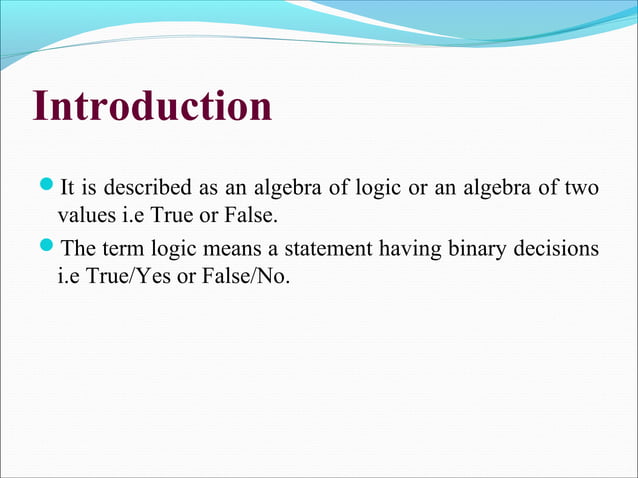 Introduction

It is described as an algebra of logic or an algebra of two values i.e True or False.

The term logic means a statement having binary decisions i.e True/Yes or False/No.